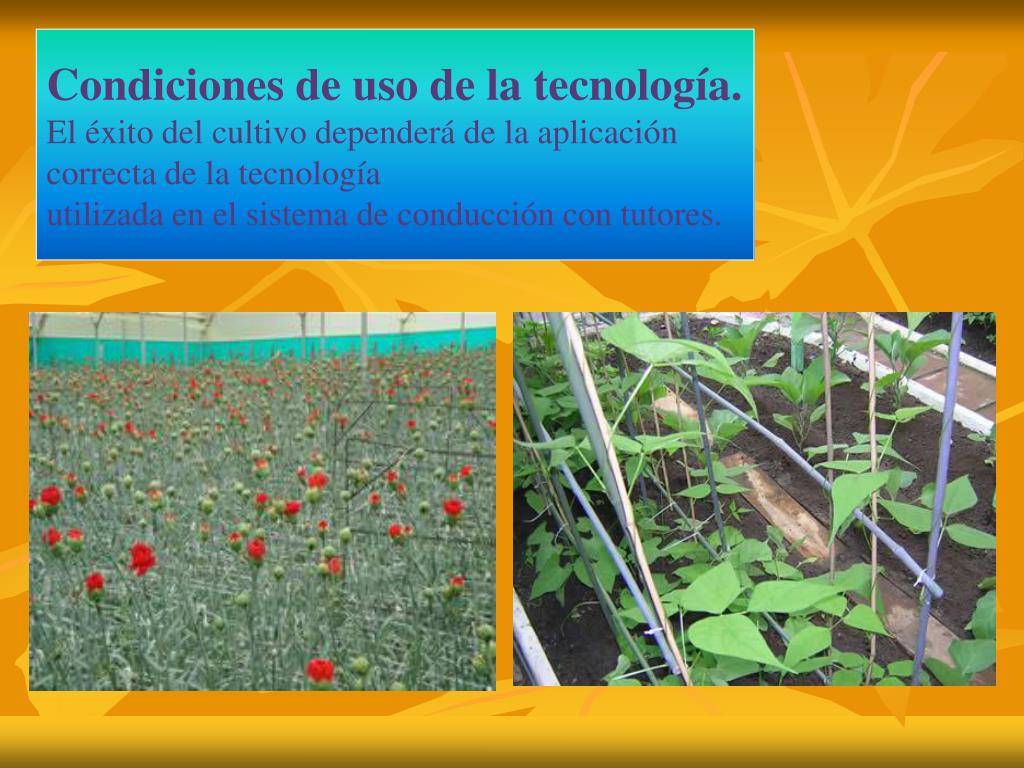 Condiciones de uso de la tecnología.
El éxito del cultivo dependerá de la aplicación correcta de la tecnología
utilizada en el sistema de conducción con tutores.